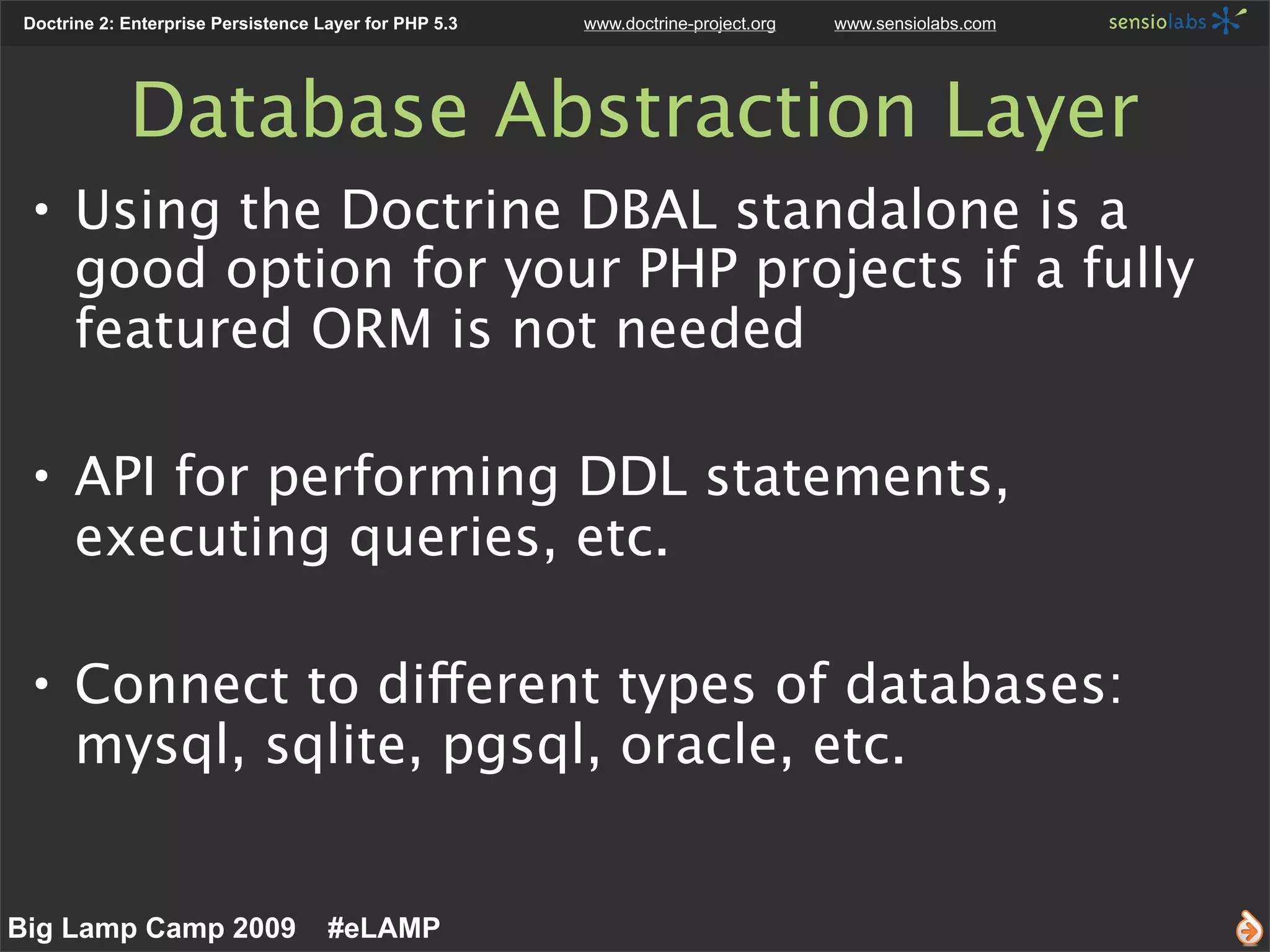 Doctrine 2: Enterprise Persistence Layer for PHP 5.3 www.doctrine-project.org www.sensiolabs.com sensiolabs

Database Abstraction Layer

• Using the Doctrine DBAL standalone is a good option for your PHP projects if a fully featured ORM is not needed

• API for performing DDL statements, executing queries, etc.

• Connect to different types of databases: mysql, sqlite, pgsql, oracle, etc.

Big Lamp Camp 2009 #eLAMP